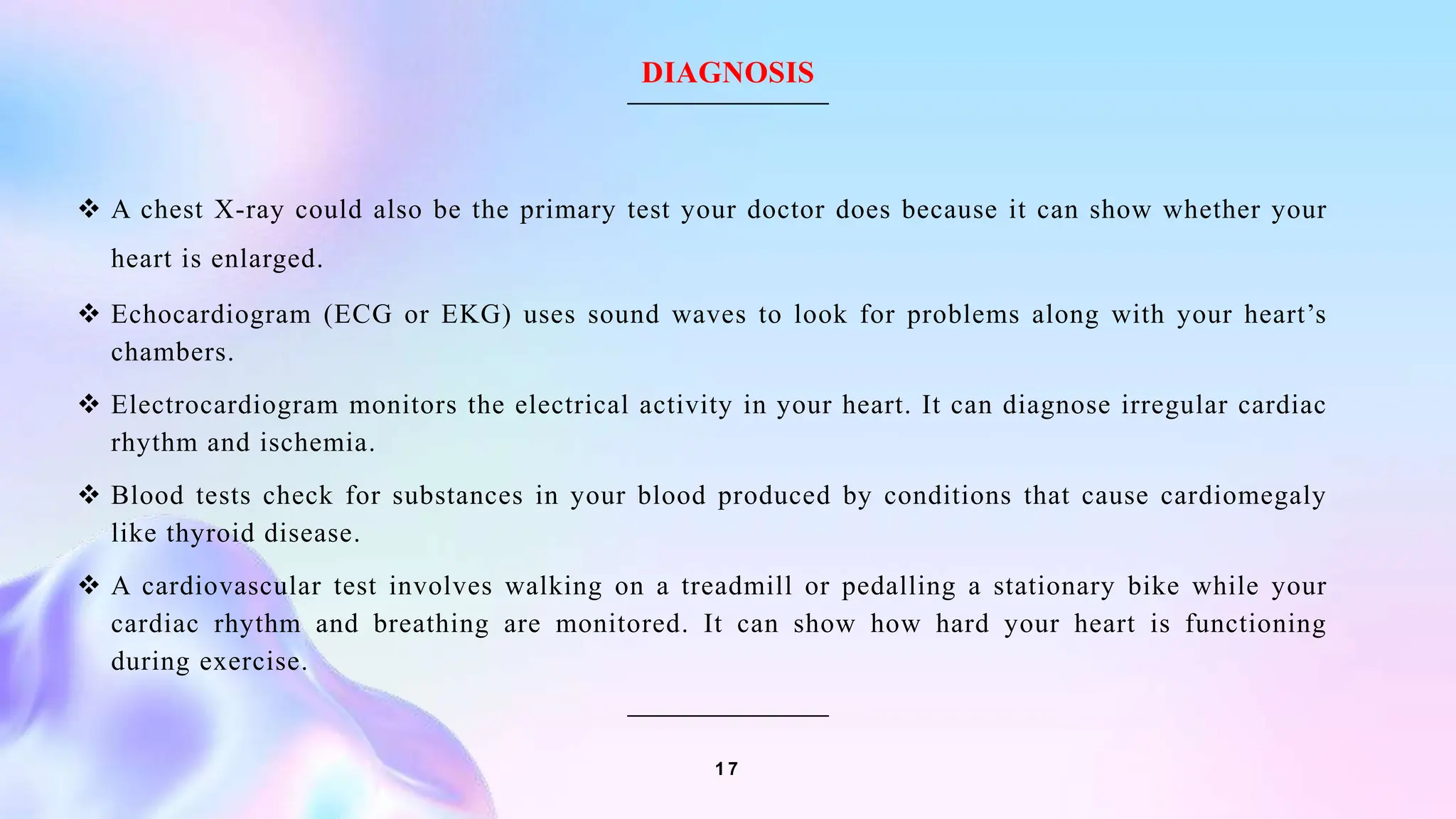 DIAGNOSIS

❖ A chest X-ray could also be the primary test your doctor does because it can show whether your heart is enlarged.

❖ Echocardiogram (ECG or EKG) uses sound waves to look for problems along with your heart’s chambers.

❖ Electrocardiogram monitors the electrical activity in your heart. It can diagnose irregular cardiac rhythm and ischemia.

❖ Blood tests check for substances in your blood produced by conditions that cause cardiomegaly like thyroid disease.

❖ A cardiovascular test involves walking on a treadmill or pedalling a stationary bike while your cardiac rhythm and breathing are monitored. It can show how hard your heart is functioning during exercise.

17